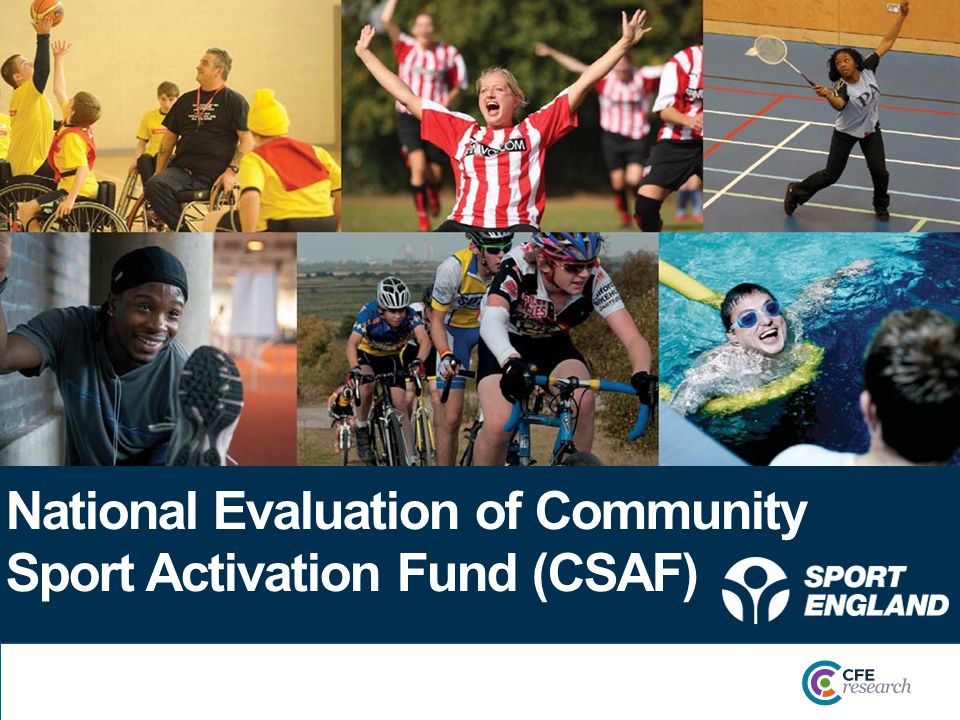 National Evaluation of Community Sport Activation Fund (CSAF)

SPORT ENGLAND

CFE research